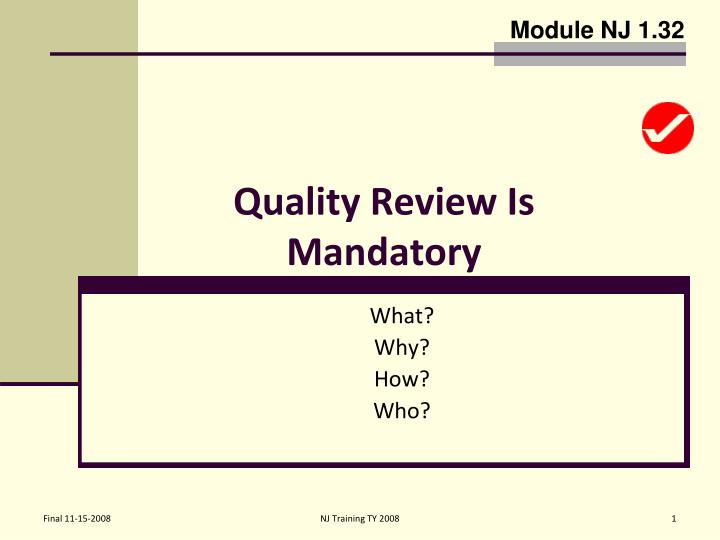 Module NJ 1.32

Quality Review Is Mandatory

What?
Why?
How?
Who?

Final 11-15-2008

NJ Training TY 2008

1